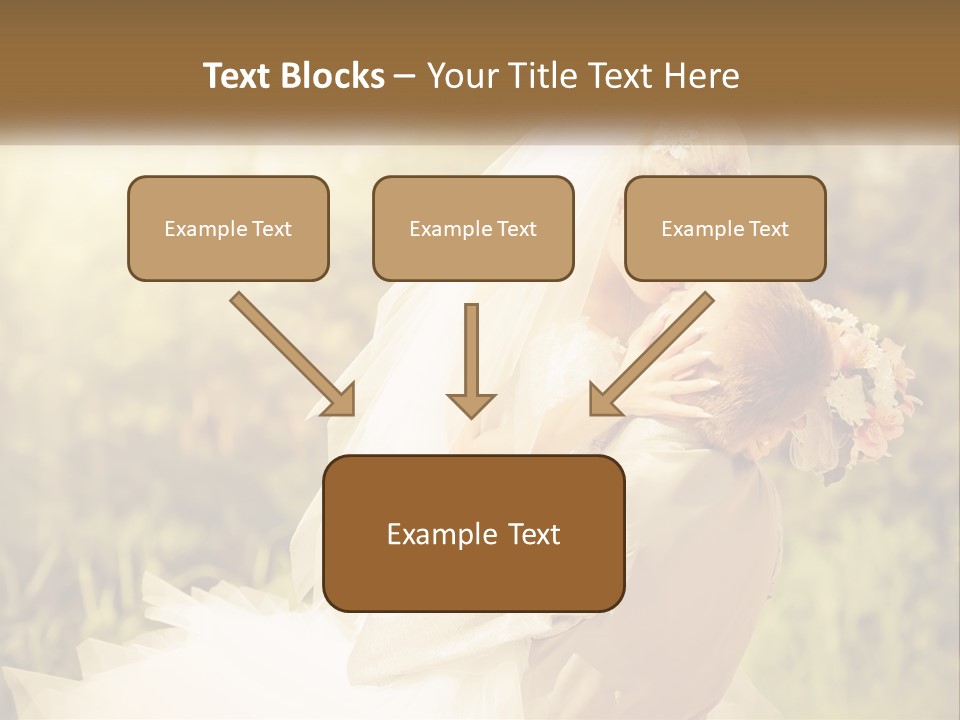 Text Blocks – Your Title Text Here

Example Text

Example Text

Example Text

Example Text